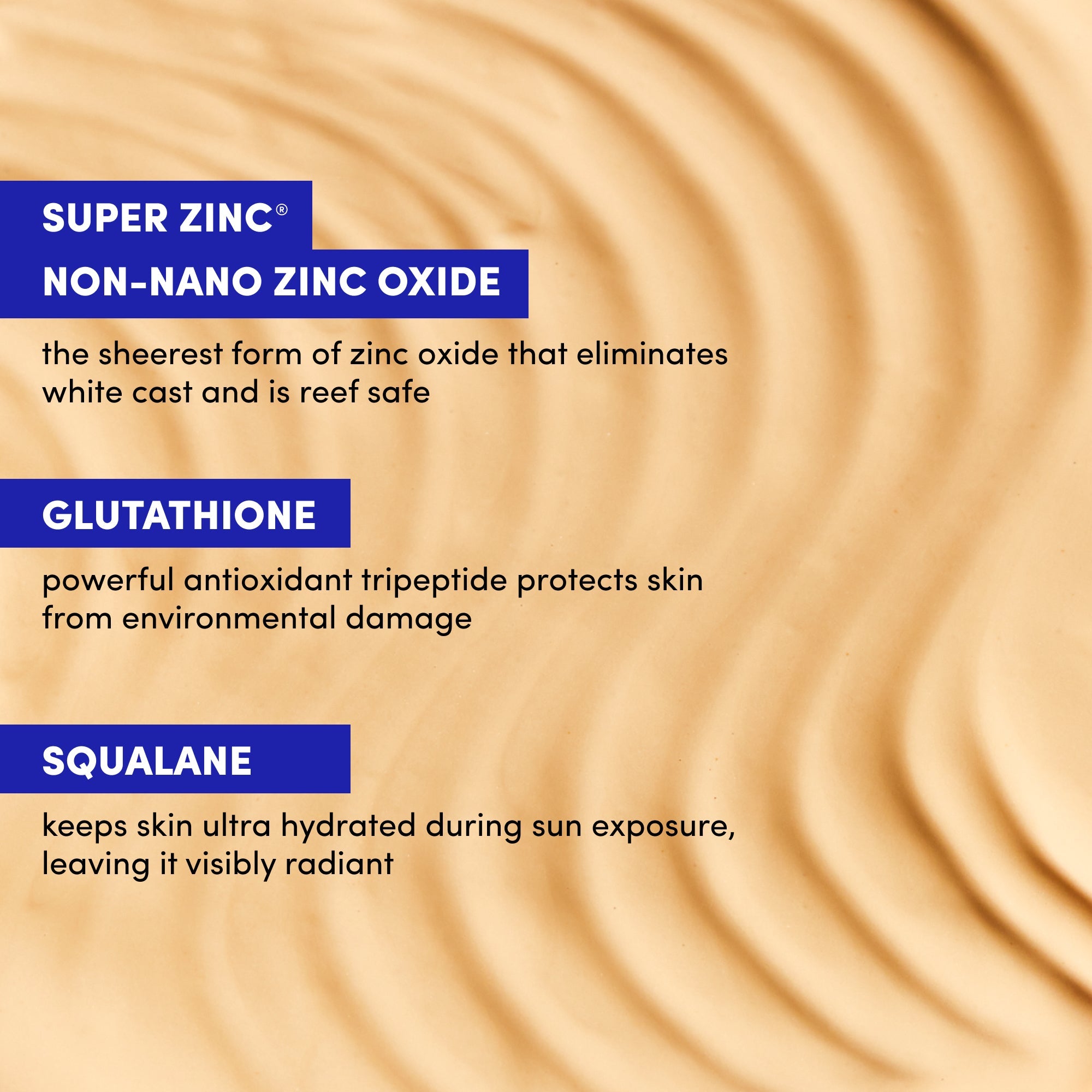 SUPER ZINC®
NON-NANO ZINC OXIDE

the sheerest form of zinc oxide that eliminates white cast and is reef safe

GLUTATHIONE

powerful antioxidant tripeptide protects skin from environmental damage

SQUALANE

keeps skin ultra hydrated during sun exposure, leaving it visibly radiant